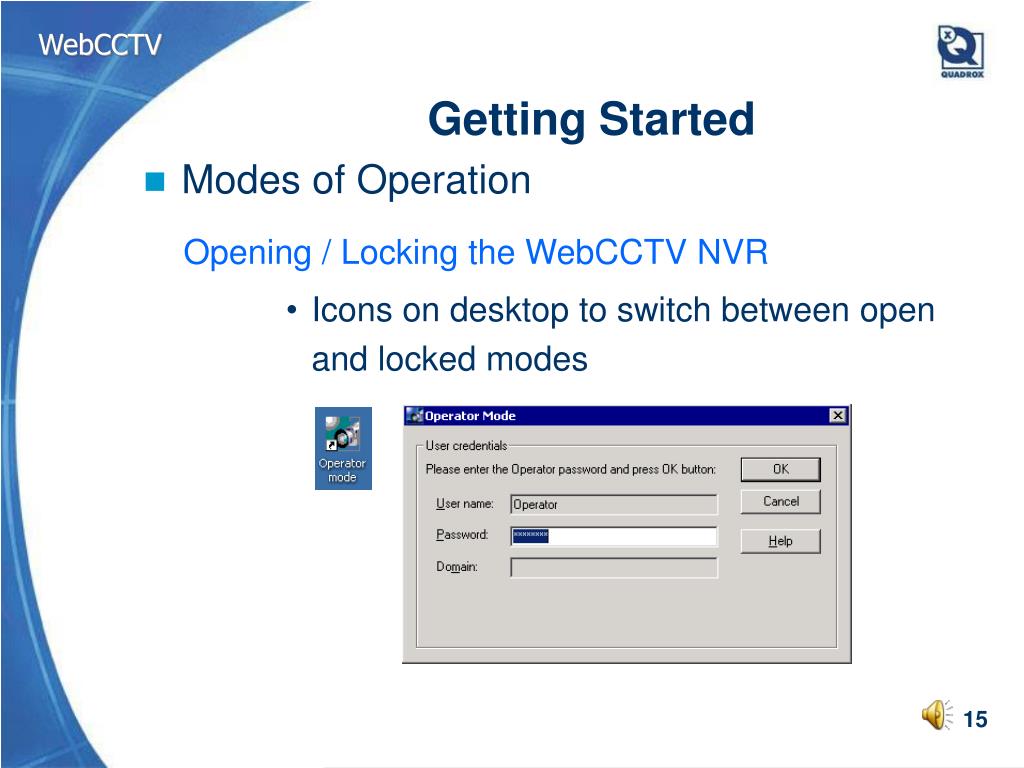 WebCCTV

QUADROX

Getting Started

Modes of Operation

Opening / Locking the WebCCTV NVR

• Icons on desktop to switch between open and locked modes

Operator mode

Operator Mode

User credentials

Please enter the Operator password and press OK button:

User name: Operator

Password: ********

Domain:

OK

Cancel

Help

15